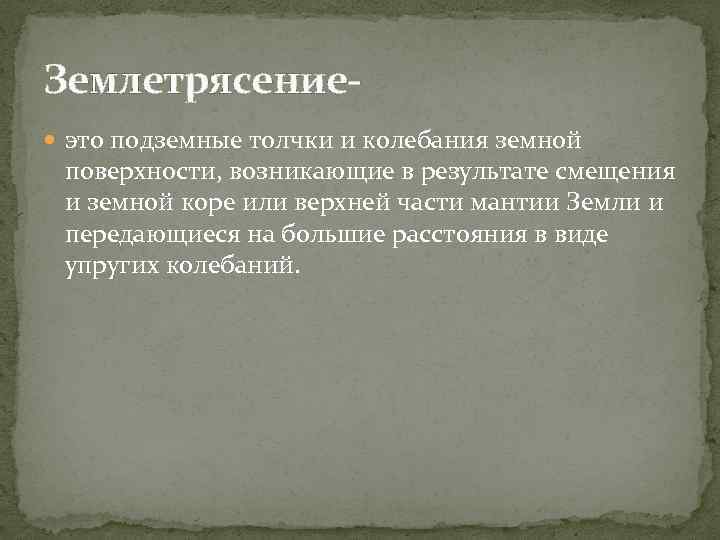 Землетрясение-

это подземные толчки и колебания земной поверхности, возникающие в результате смещения и земной коре или верхней части мантии Земли и передающиеся на большие расстояния в виде упругих колебаний.